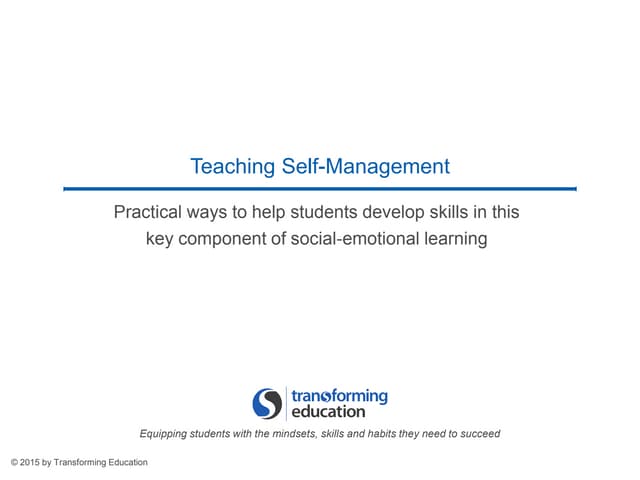 Teaching Self-Management

Practical ways to help students develop skills in this key component of social-emotional learning

transforming education

Equipping students with the mindsets, skills and habits they need to succeed

© 2015 by Transforming Education